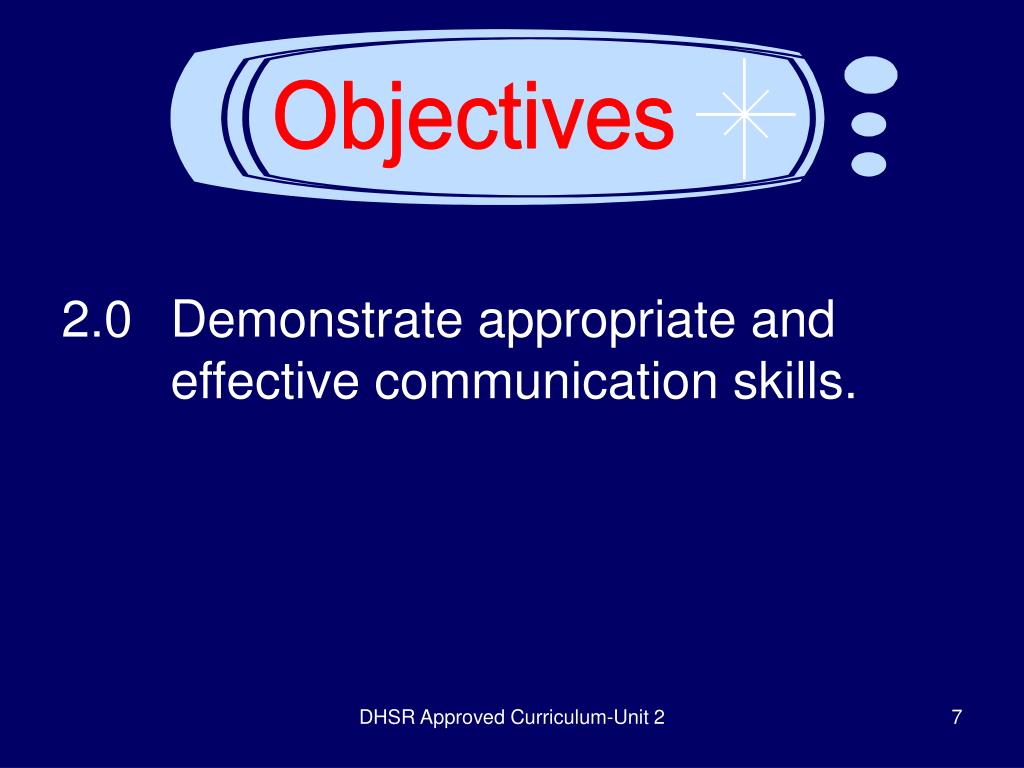 Objectives

2.0 Demonstrate appropriate and effective communication skills.

DHSR Approved Curriculum-Unit 2

7